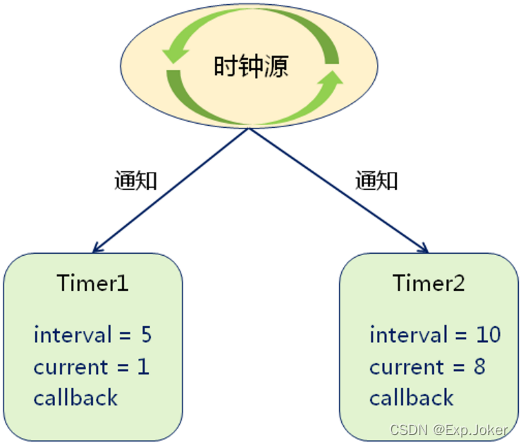 时钟源

通知

通知

Timer1

interval = 5
current = 1
callback

Timer2

interval = 10
current = 8
callback

CSDN @Exp.Joker